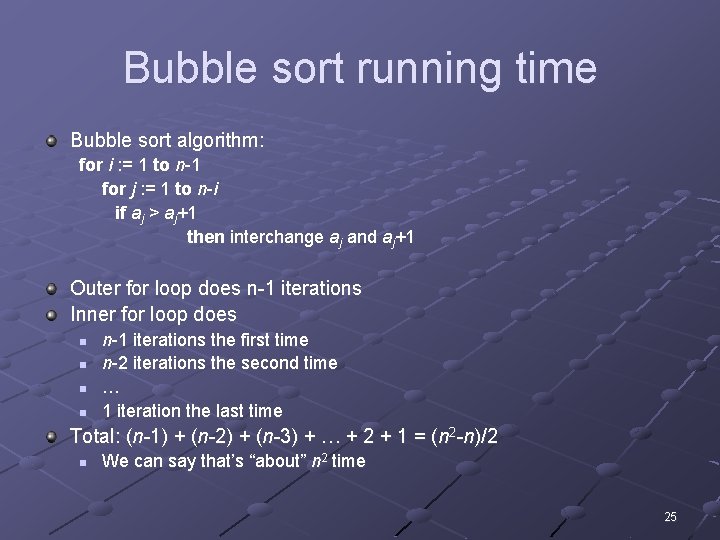 Bubble sort running time

Bubble sort algorithm:
for $i$ := 1 to $n$-1
for $j$ := 1 to $n$-$i$
if $a_j$ > $a_j$+1
then interchange $a_j$ and $a_j$+1

Outer for loop does n-1 iterations
Inner for loop does
$n$-1 iterations the first time
$n$-2 iterations the second time
…
1 iteration the last time
Total: ($n$-1) + ($n$-2) + ($n$-3) + … + 2 + 1 = ($n^2$-$n$)/2
We can say that's "about" $n^2$ time

25